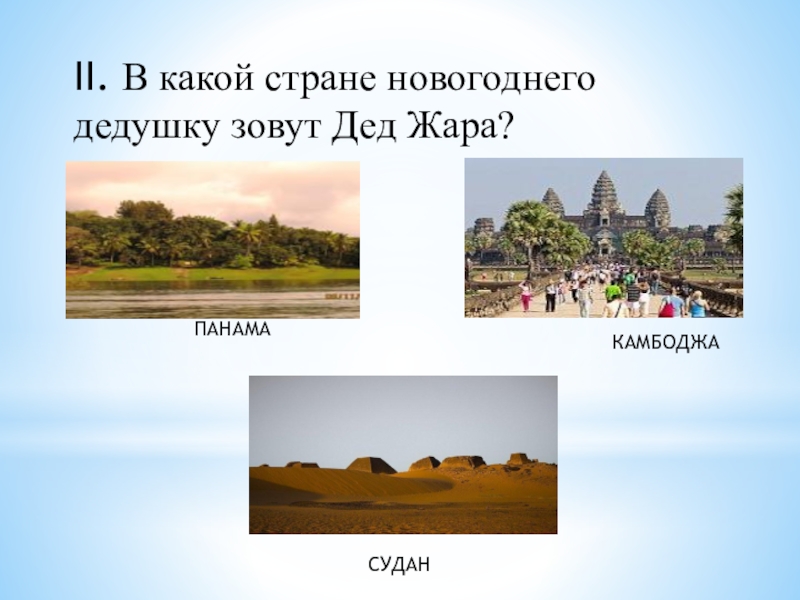 II. В какой стране новогоднего дедушку зовут Дед Жара?

ПАНАМА

КАМБОДЖА

СУДАН